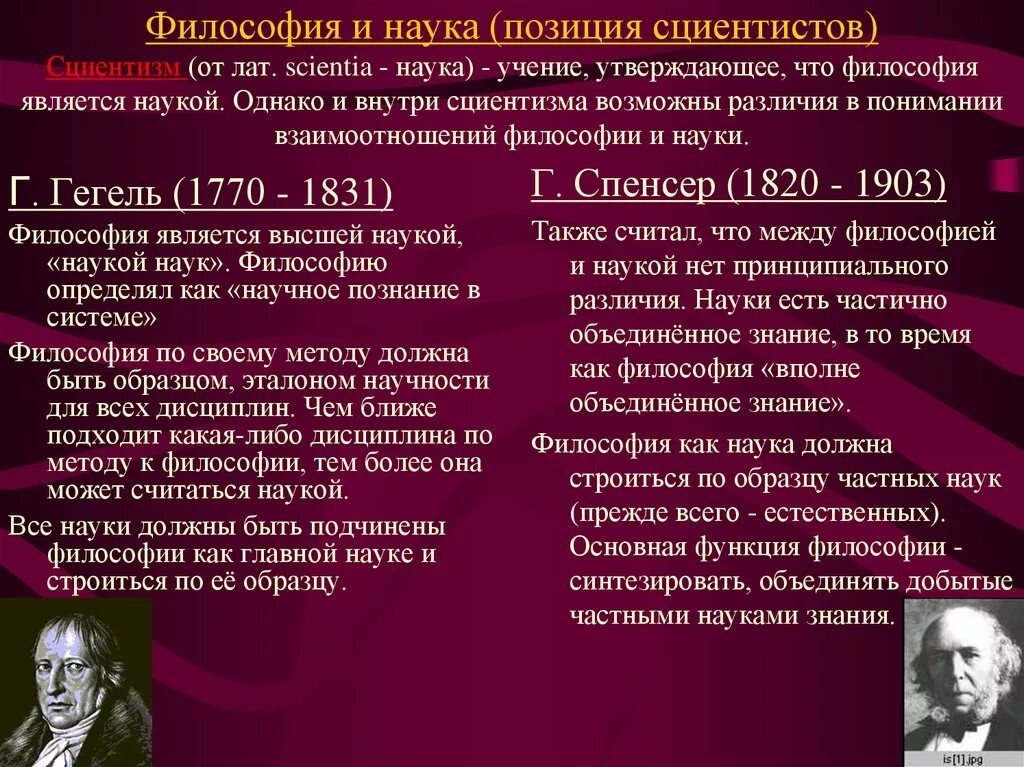 Философия и наука (позиция сциентистов)

Сциентизм (от лат. scientia - наука) - учение, утверждающее, что философия является наукой. Однако и внутри сциентизма возможны различия в понимании взаимоотношений философии и науки.

Г. Гегель (1770 - 1831)

Философия является высшей наукой, «наукой наук». Философию определял как «научное познание в системе»

Философия по своему методу должна быть образцом, эталоном научности для всех дисциплин. Чем ближе подходит какая-либо дисциплина по методу к философии, тем более она может считаться наукой.

Все науки должны быть подчинены философии как главной науке и строиться по её образцу.

Г. Спенсер (1820 - 1903)

Также считал, что между философией и наукой нет принципиального различия. Науки есть частично объединённое знание, в то время как философия «вполне объединённое знание».

Философия как наука должна строиться по образцу частных наук (прежде всего - естественных). Основная функция философии - синтезировать, объединять добытые частными науками знания.

is[1].jpg